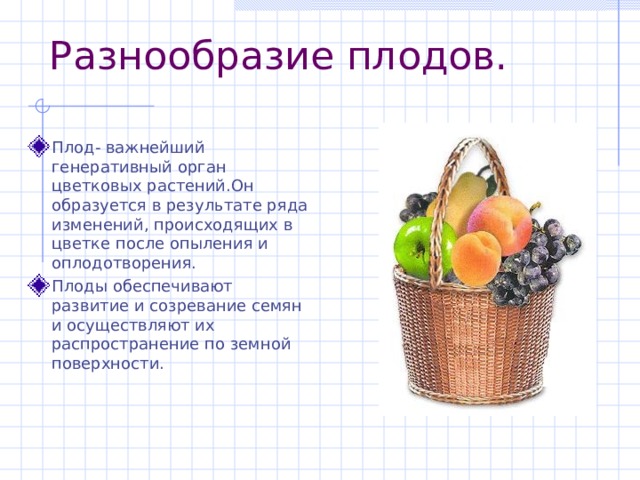 Разнообразие плодов.

Плод- важнейший генеративный орган цветковых растений.Он образуется в результате ряда изменений, происходящих в цветке после опыления и оплодотворения.

Плоды обеспечивают развитие и созревание семян и осуществляют их распространение по земной поверхности.